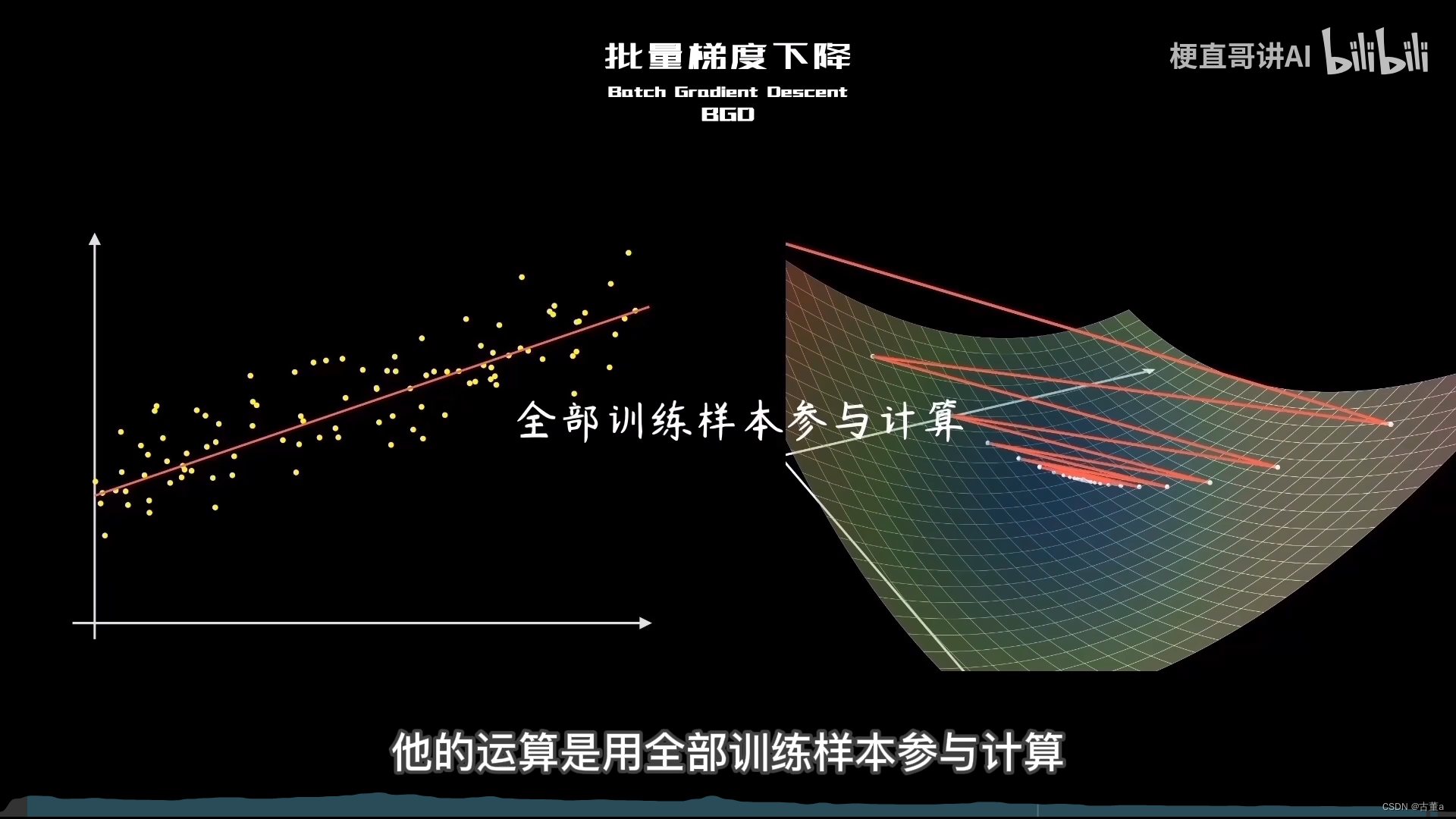 批量梯度下降
Batch Gradient Descent
BGD

梗直哥讲AI bilibili

全部训练样本参与计算

他的运算是用全部训练样本参与计算

CSDN @古董a